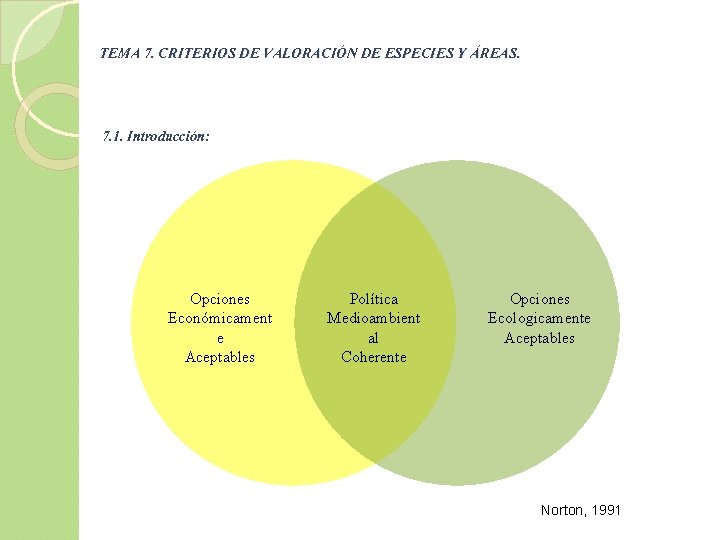 TEMA 7. CRITERIOS DE VALORACIÓN DE ESPECIES Y ÁREAS.

7.1. Introducción:

Opciones Económicamente Aceptables

Política Medioambiental Coherente

Opciones Ecologicamente Aceptables

Norton, 1991